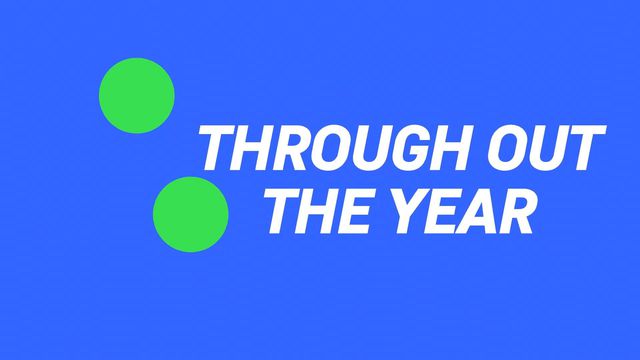 THROUGH OUT THE YEAR